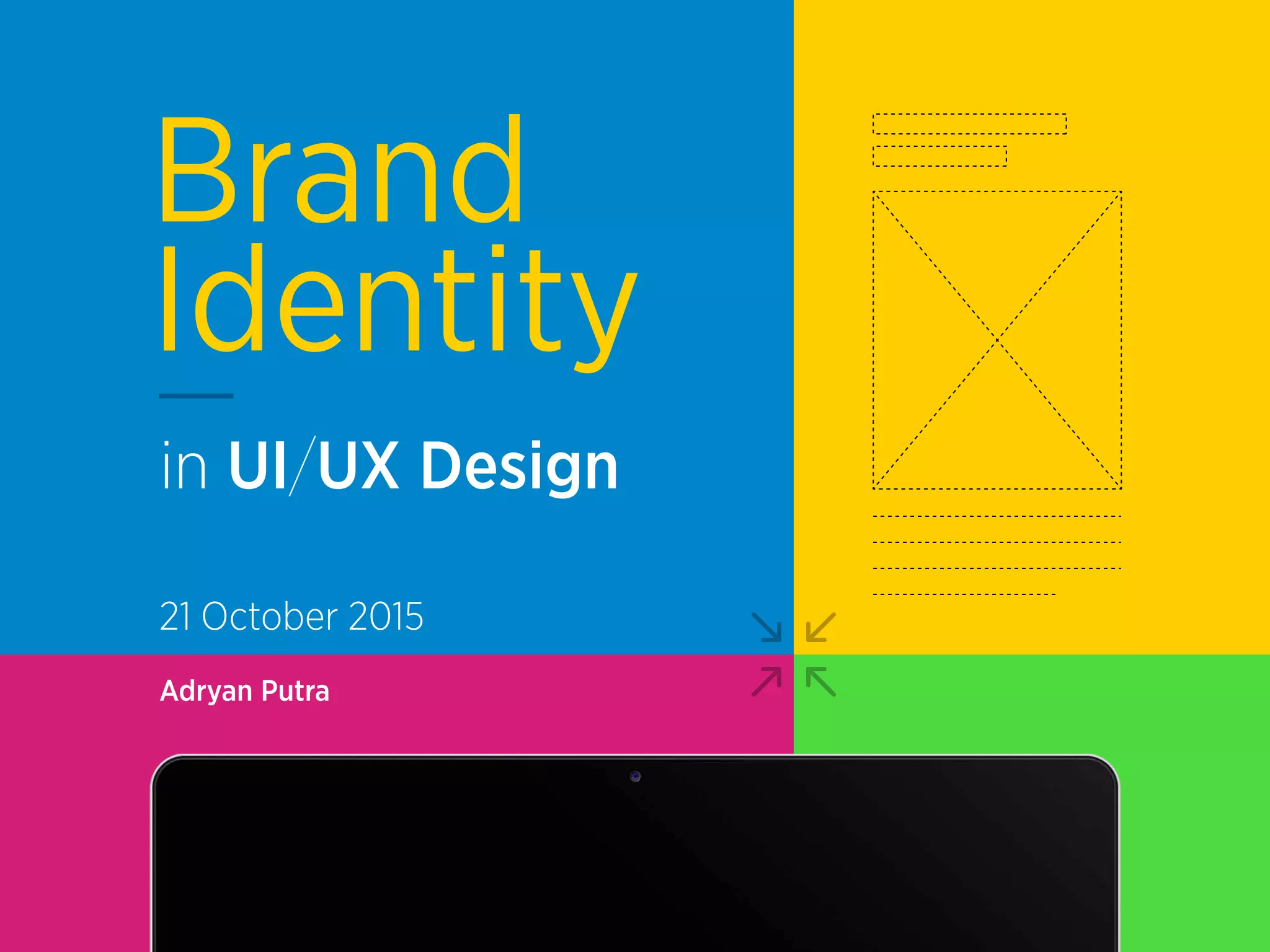 Brand Identity

in UI/UX Design

21 October 2015

Adryan Putra